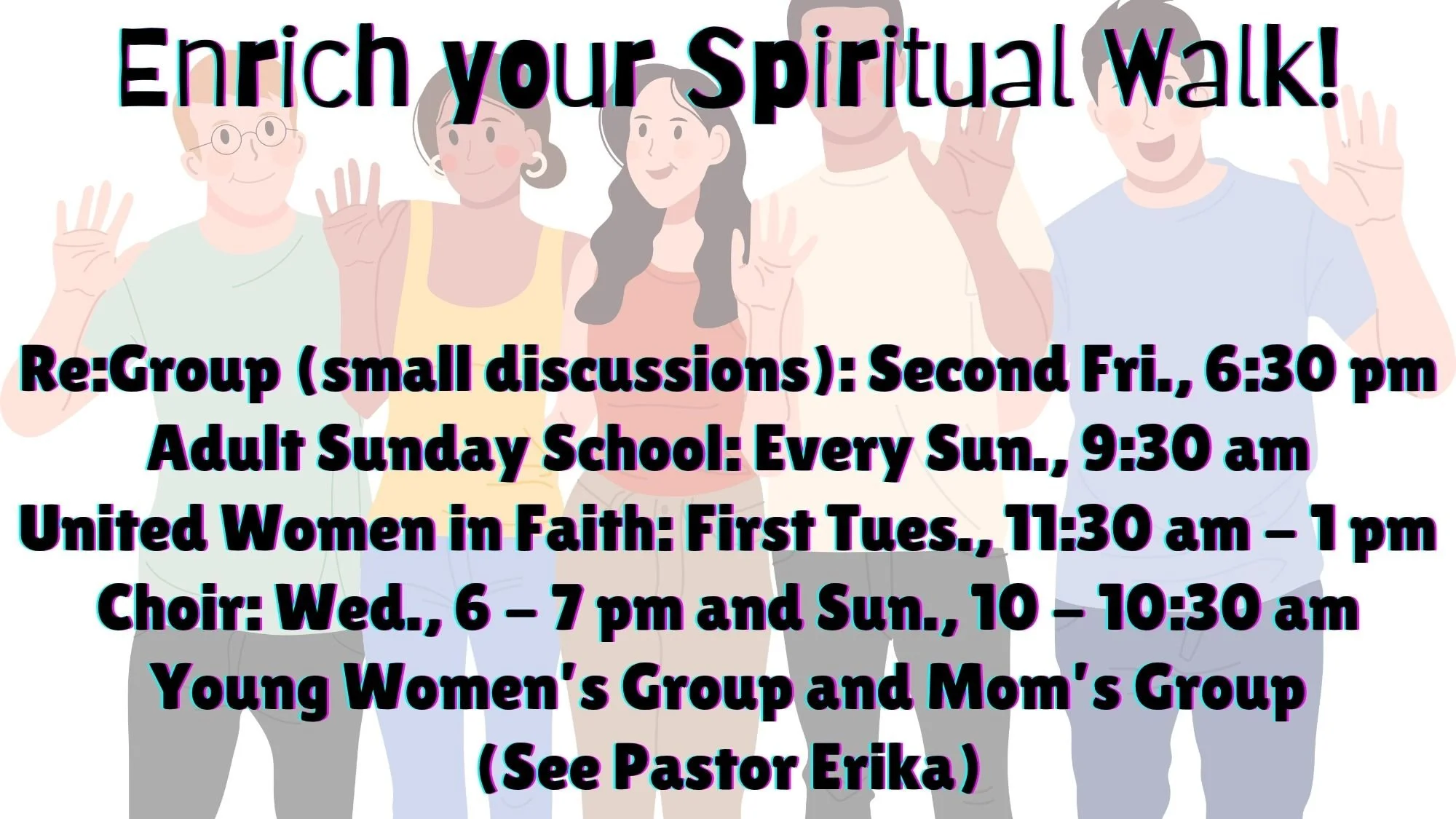 Enrich your Spiritual Walk!

Re:Group (small discussions): Second Fri., 6:30 pm
Adult Sunday School: Every Sun., 9:30 am
United Women in Faith: First Tues., 11:30 am – 1 pm
Choir: Wed., 6 – 7 pm and Sun., 10 – 10:30 am
Young Women's Group and Mom's Group
(See Pastor Erika)